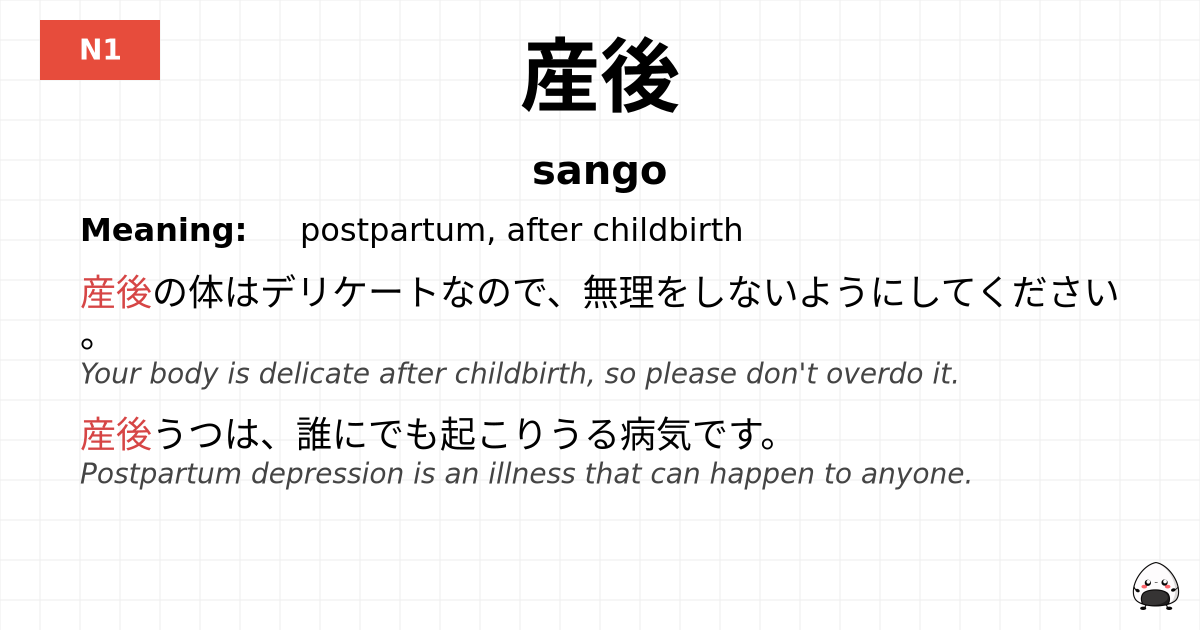 N1

産後

sango

Meaning: postpartum, after childbirth

産後の体はデリケートなので、無理をしないようにしてください。

Your body is delicate after childbirth, so please don't overdo it.

産後うつは、誰にでも起こりうる病気です。

Postpartum depression is an illness that can happen to anyone.